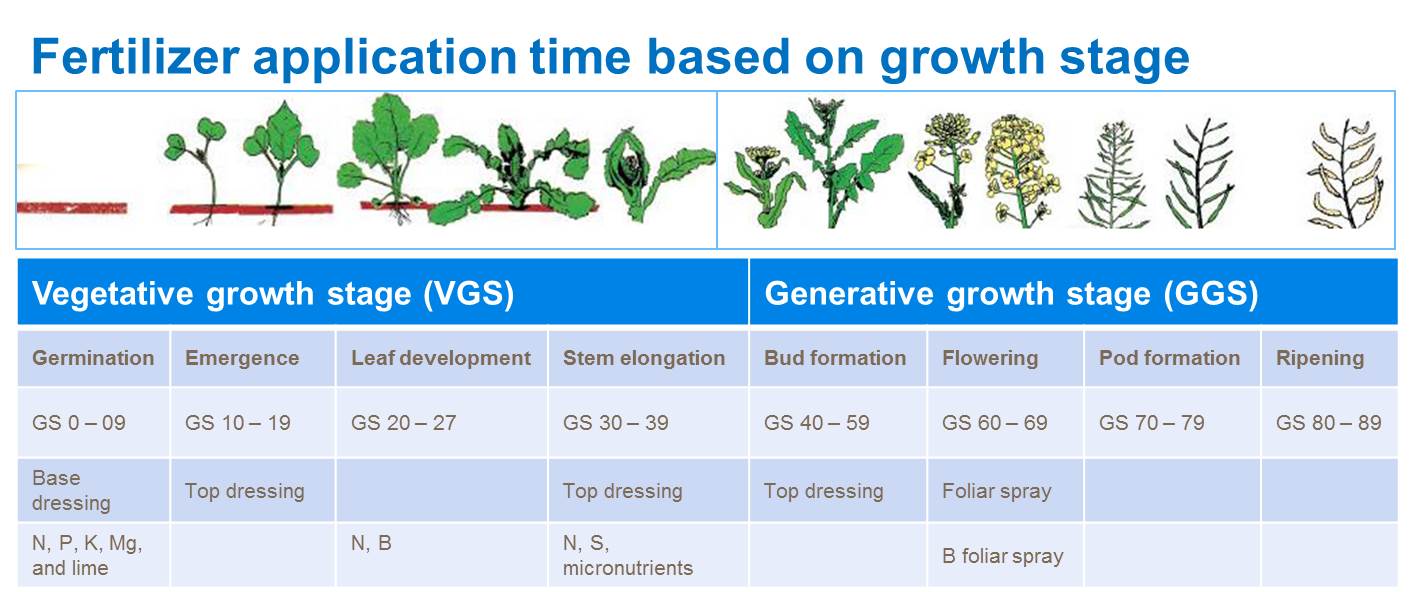 Fertilizer application time based on growth stage

| Vegetative growth stage (VGS) | | | | Generative growth stage (GGS) | | | |
|---|---|---|---|---|---|---|---|
| Germination | Emergence | Leaf development | Stem elongation | Bud formation | Flowering | Pod formation | Ripening |
| GS 0 – 09 | GS 10 – 19 | GS 20 – 27 | GS 30 – 39 | GS 40 – 59 | GS 60 – 69 | GS 70 – 79 | GS 80 – 89 |
| Base dressing | Top dressing | | Top dressing | Top dressing | Foliar spray | | |
| N, P, K, Mg, and lime | | N, B | N, S, micronutrients | | B foliar spray | | |